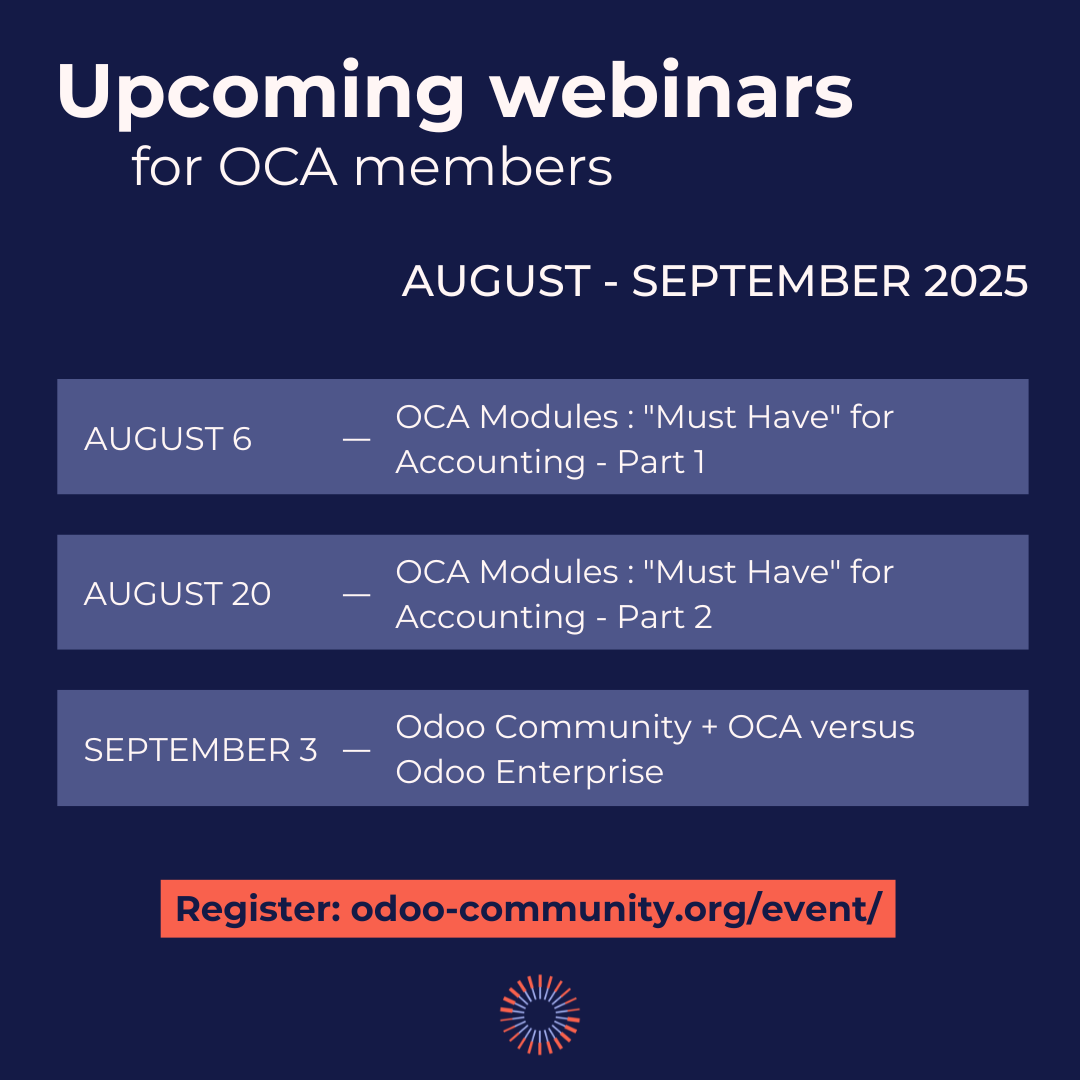 Upcoming webinars
for OCA members

AUGUST - SEPTEMBER 2025

AUGUST 6 — OCA Modules : "Must Have" for Accounting - Part 1

AUGUST 20 — OCA Modules : "Must Have" for Accounting - Part 2

SEPTEMBER 3 — Odoo Community + OCA versus Odoo Enterprise

Register: odoo-community.org/event/